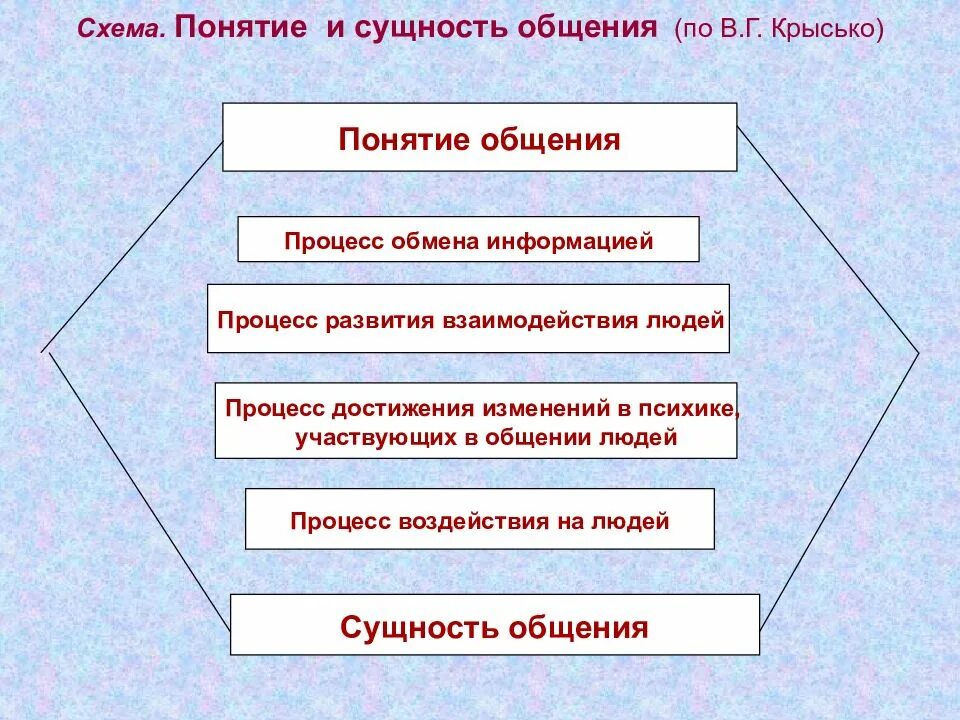 Схема. Понятие и сущность общения (по В.Г. Крысько)

Понятие общения

Процесс обмена информацией

Процесс развития взаимодействия людей

Процесс достижения изменений в психике, участвующих в общении людей

Процесс воздействия на людей

Сущность общения